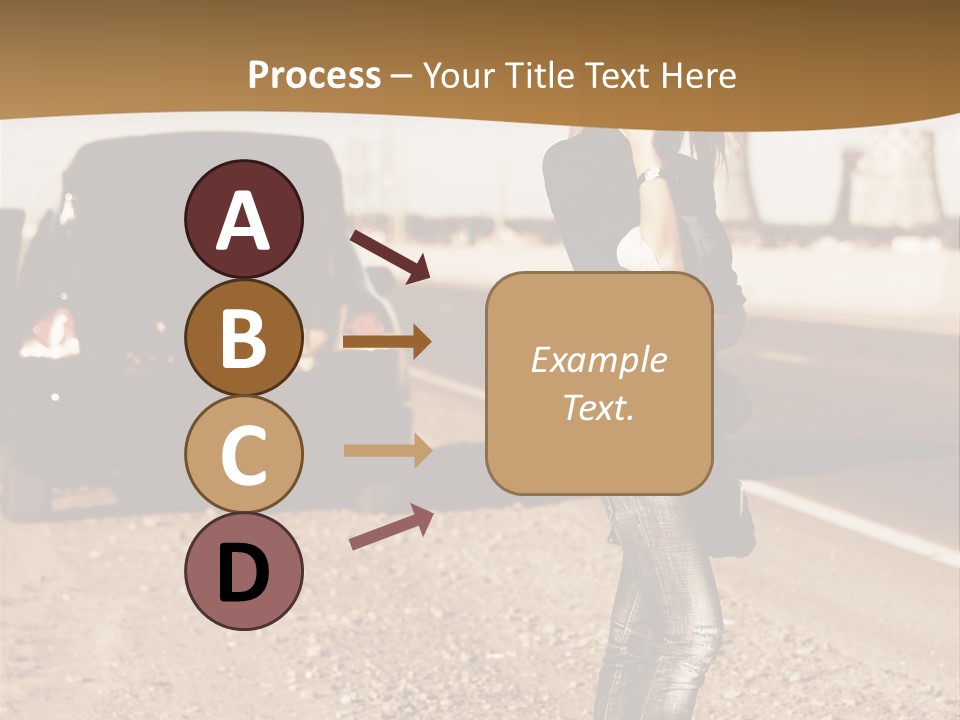 Process – Your Title Text Here

A

B

C

D

Example Text.